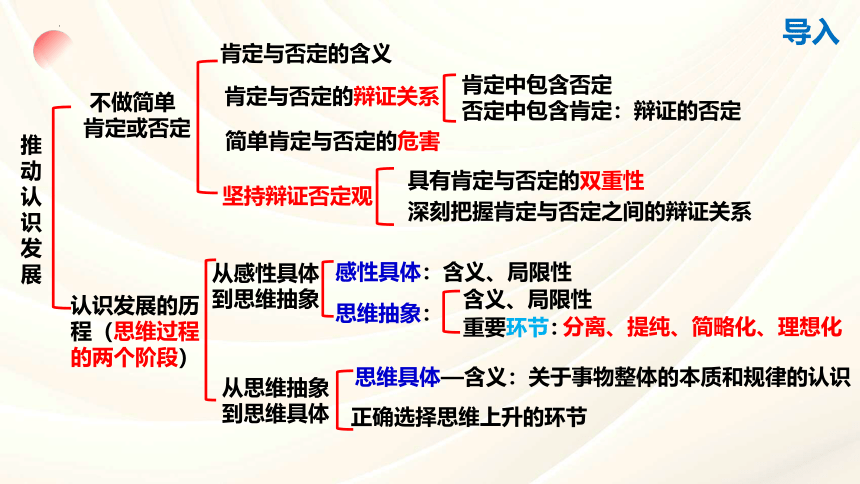 导入

推动认识发展

不做简单肯定或否定

肯定与否定的含义

肯定与否定的辩证关系

肯定中包含否定

否定中包含肯定：辩证的否定

简单肯定与否定的危害

坚持辩证否定观

具有肯定与否定的双重性

深刻把握肯定与否定之间的辩证关系

认识发展的历程（思维过程的两个阶段）

从感性具体到思维抽象

感性具体：含义、局限性

思维抽象：

含义、局限性

重要环节：分离、提纯、简略化、理想化

从思维抽象到思维具体

思维具体—含义：关于事物整体的本质和规律的认识

正确选择思维上升的环节